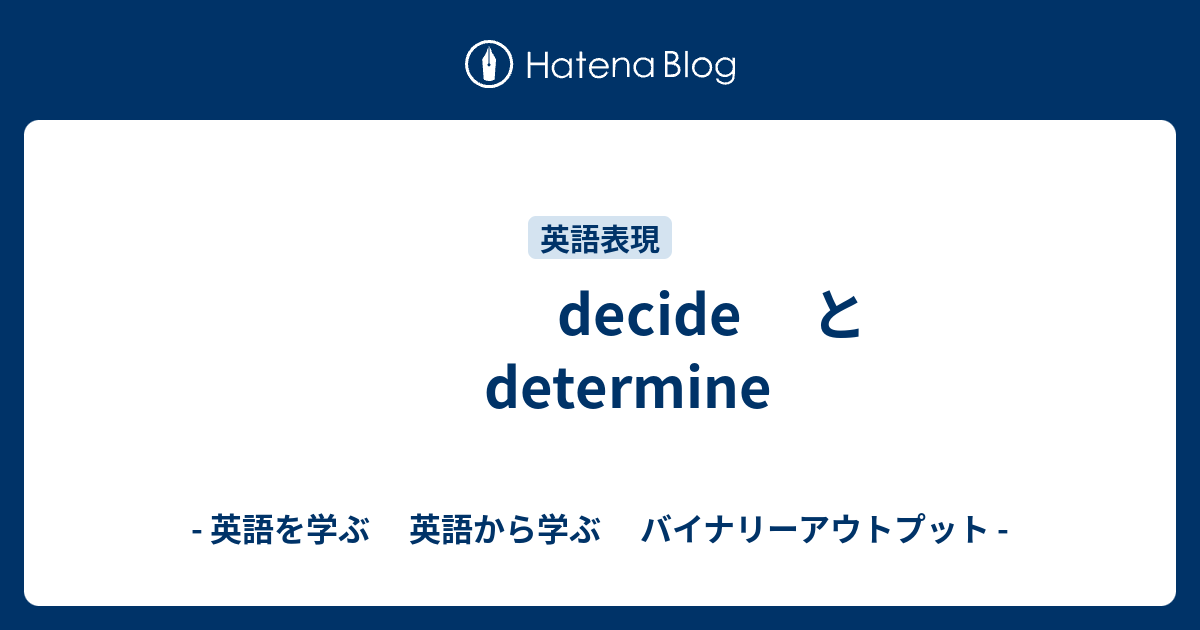 Hatena Blog

英語表現

decide と determine

- 英語を学ぶ 英語から学ぶ バイナリーアウトプット -